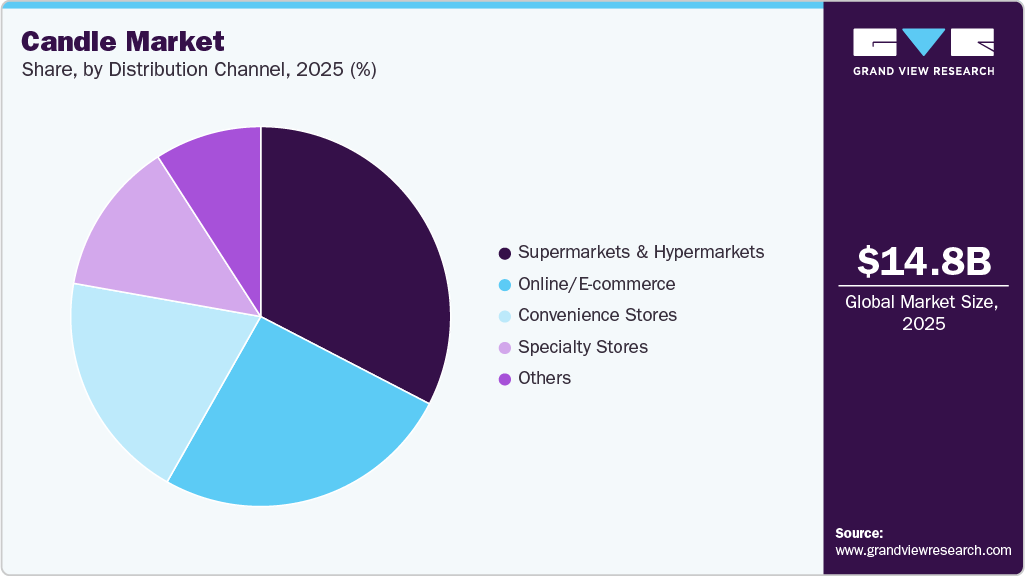 Candle Market
Share, by Distribution Channel, 2025 (%)

Supermarkets & Hypermarkets
Online/E-commerce
Convenience Stores
Specialty Stores
Others

GRAND VIEW RESEARCH

$14.8B
Global Market Size, 2025

Source:
www.grandviewresearch.com